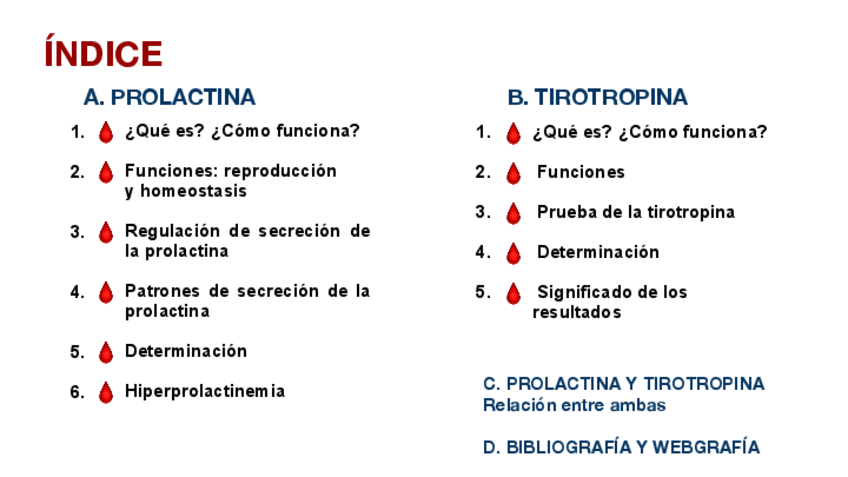 ÍNDICE

A. PROLACTINA

1. ¿Qué es? ¿Cómo funciona?

2. Funciones: reproducción y homeostasis

3. Regulación de secreción de la prolactina

4. Patrones de secreción de la prolactina

5. Determinación

6. Hiperprolactinemia

B. TIROTROPINA

1. ¿Qué es? ¿Cómo funciona?

2. Funciones

3. Prueba de la tirotropina

4. Determinación

5. Significado de los resultados

C. PROLACTINA Y TIROTROPINA
Relación entre ambas

D. BIBLIOGRAFÍA Y WEBGRAFÍA